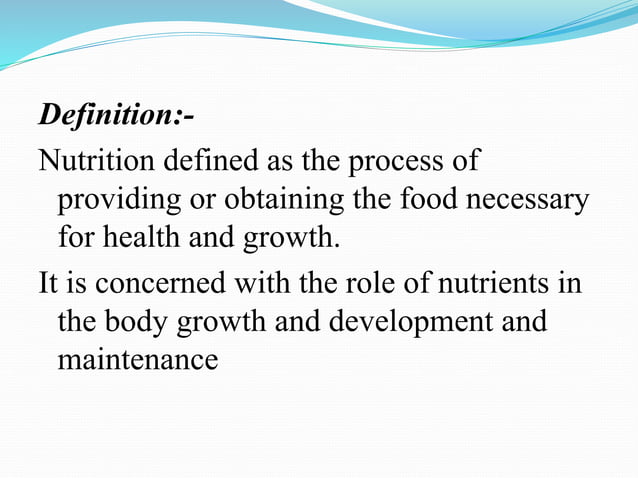 Definition:-

Nutrition defined as the process of providing or obtaining the food necessary for health and growth.

It is concerned with the role of nutrients in the body growth and development and maintenance